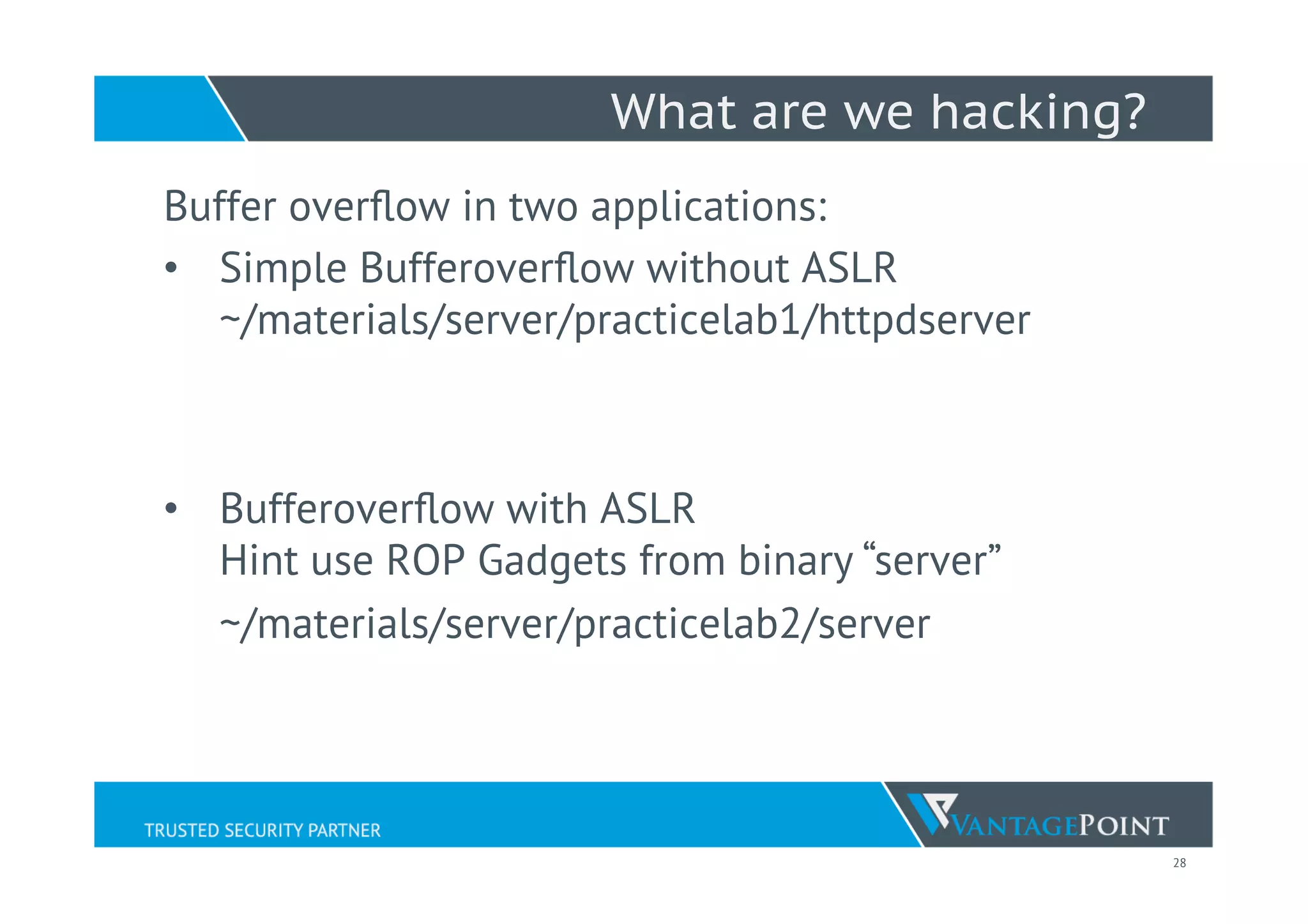 What are we hacking?

Buffer overflow in two applications:

• Simple Bufferoverflow without ASLR
~/materials/server/practicelab1/httpdserver

• Bufferoverflow with ASLR
Hint use ROP Gadgets from binary “server”
~/materials/server/practicelab2/server

TRUSTED SECURITY PARTNER

VANTAGEPOINT

28